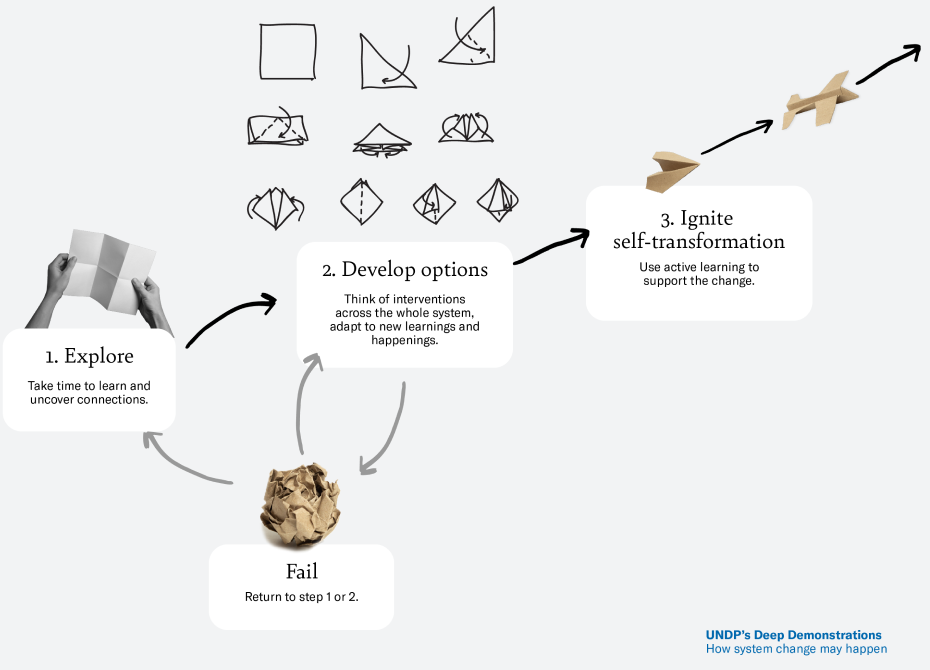 1. Explore

Take time to learn and uncover connections.

2. Develop options

Think of interventions across the whole system, adapt to new learnings and happenings.

3. Ignite self-transformation

Use active learning to support the change.

Fail

Return to step 1 or 2.

UNDP's Deep Demonstrations
How system change may happen